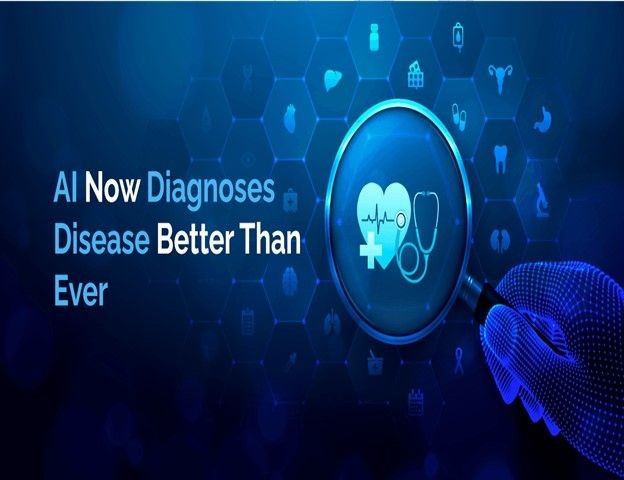 AI Now Diagnoses Disease Better Than Ever